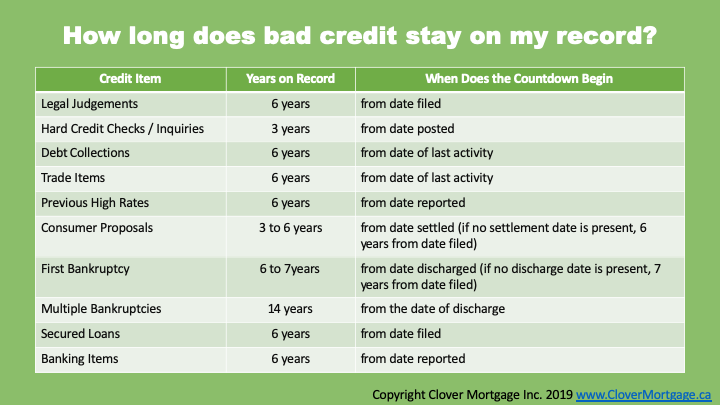 How long does bad credit stay on my record?

| Credit Item | Years on Record | When Does the Countdown Begin |
|---|---|---|
| Legal Judgements | 6 years | from date filed |
| Hard Credit Checks / Inquiries | 3 years | from date posted |
| Debt Collections | 6 years | from date of last activity |
| Trade Items | 6 years | from date of last activity |
| Previous High Rates | 6 years | from date reported |
| Consumer Proposals | 3 to 6 years | from date settled (if no settlement date is present, 6 years from date filed) |
| First Bankruptcy | 6 to 7years | from date discharged (if no discharge date is present, 7 years from date filed) |
| Multiple Bankruptcies | 14 years | from the date of discharge |
| Secured Loans | 6 years | from date filed |
| Banking Items | 6 years | from date reported |

Copyright Clover Mortgage Inc. 2019 www.CloverMortgage.ca